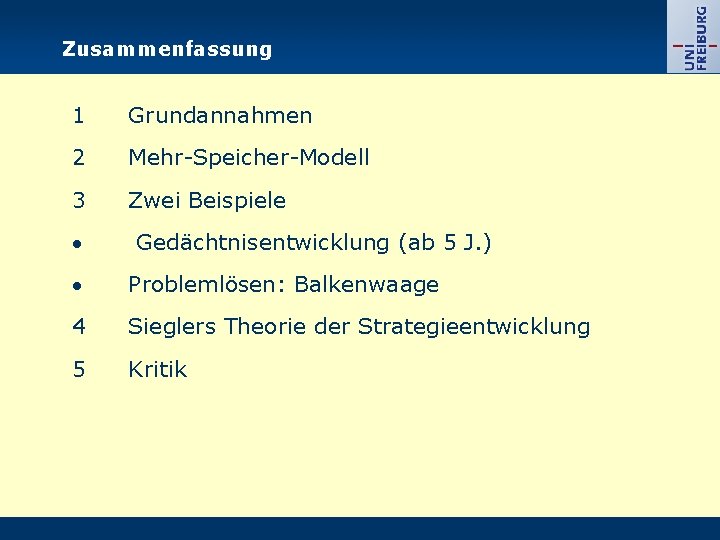 Zusammenfassung

UNI FREIBURG

1 Grundannahmen

2 Mehr-Speicher-Modell

3 Zwei Beispiele

• Gedächtnisentwicklung (ab 5 J.)

• Problemlösen: Balkenwaage

4 Sieglers Theorie der Strategieentwicklung

5 Kritik